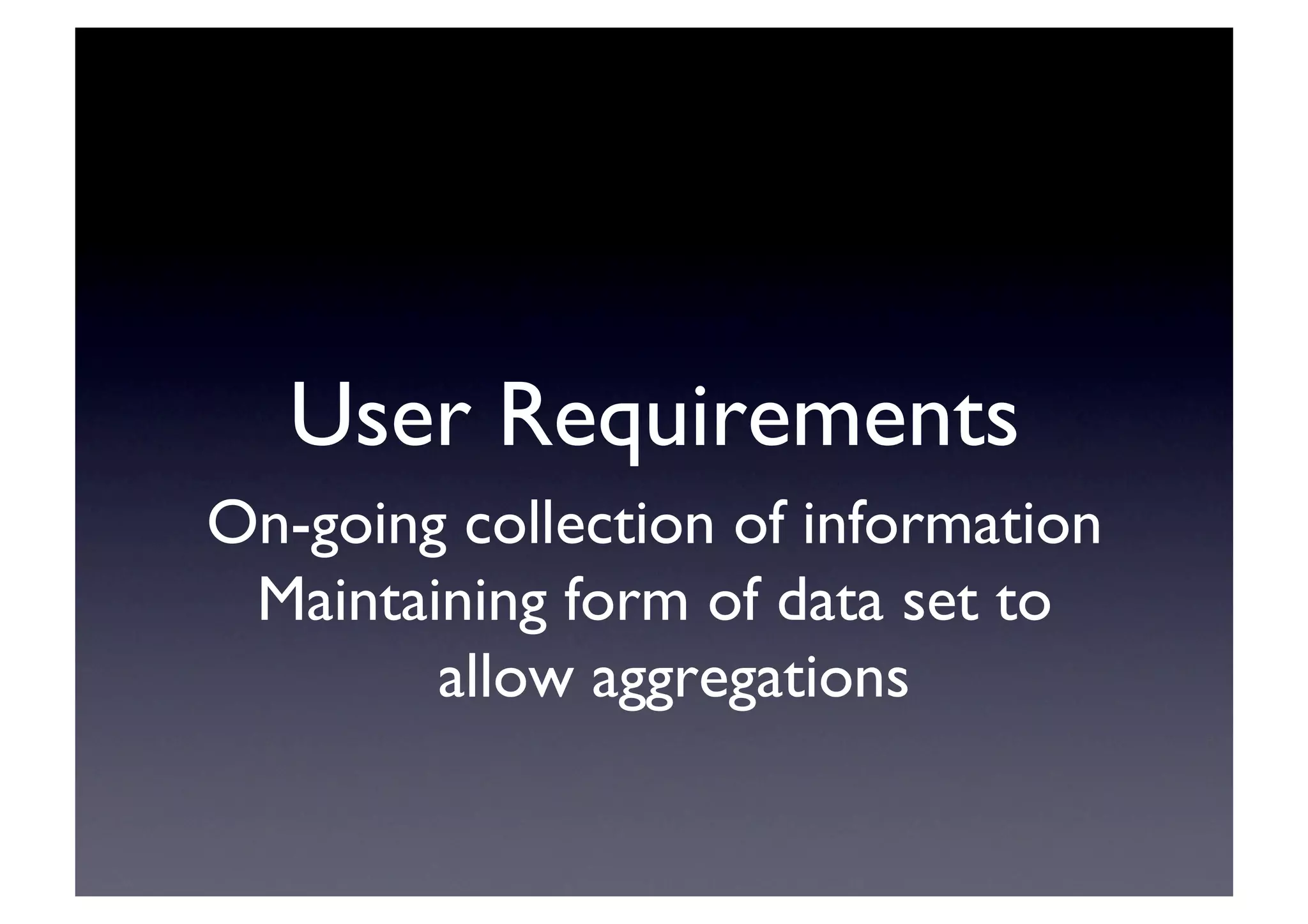 User Requirements

On-going collection of information

Maintaining form of data set to allow aggregations